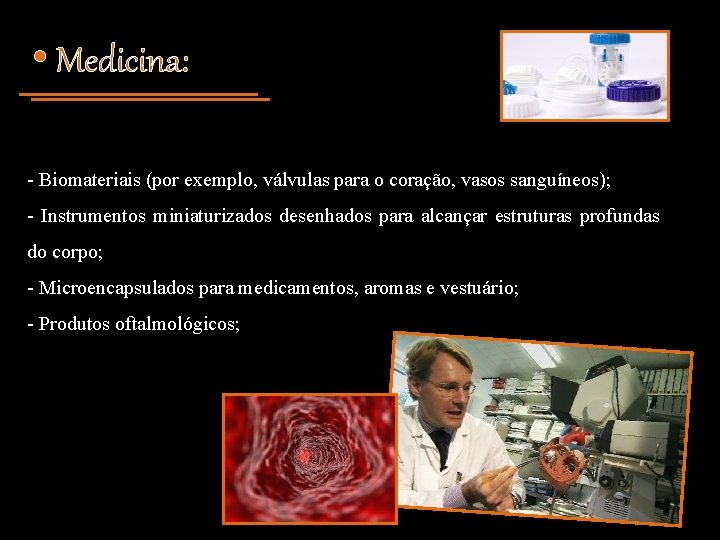 • Medicina:

- Biomateriais (por exemplo, válvulas para o coração, vasos sanguíneos);
- Instrumentos miniaturizados desenhados para alcançar estruturas profundas do corpo;
- Microencapsulados para medicamentos, aromas e vestuário;
- Produtos oftalmológicos;